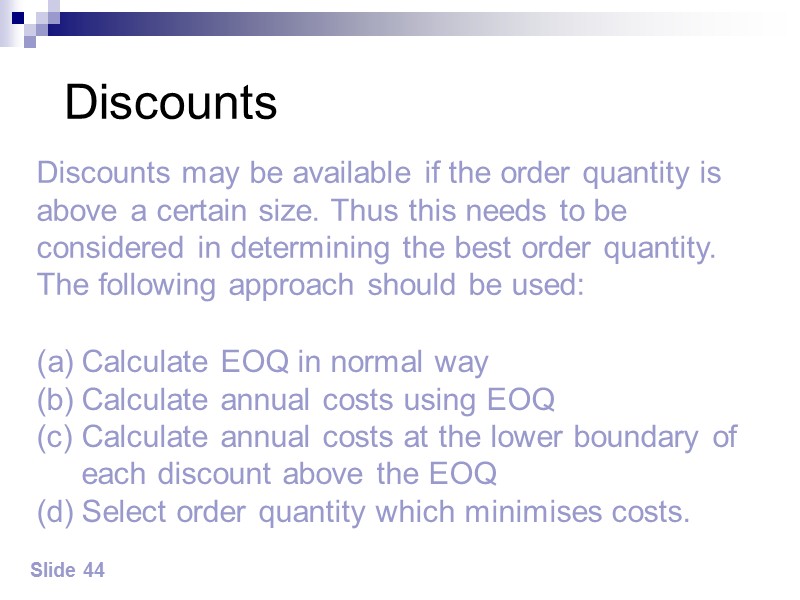 Discounts

Discounts may be available if the order quantity is above a certain size. Thus this needs to be considered in determining the best order quantity. The following approach should be used:

(a) Calculate EOQ in normal way
(b) Calculate annual costs using EOQ
(c) Calculate annual costs at the lower boundary of each discount above the EOQ
(d) Select order quantity which minimises costs.

Slide 44